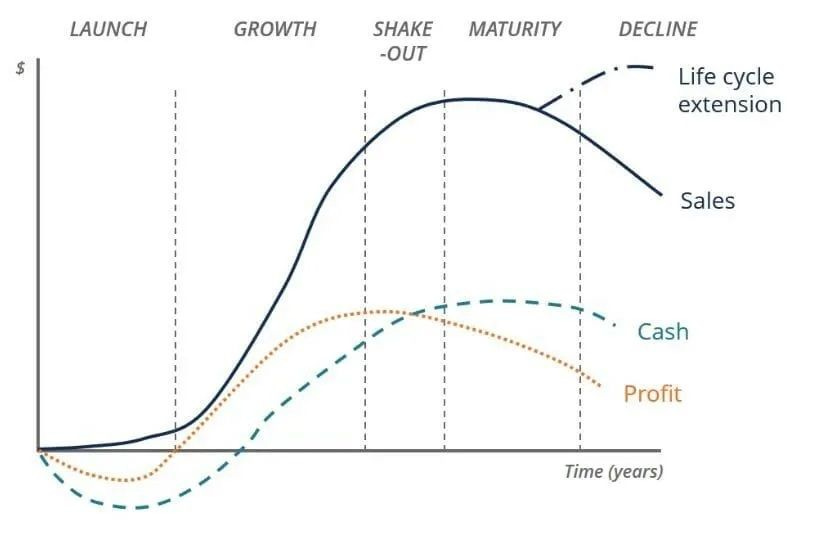 LAUNCH GROWTH SHAKE -OUT MATURITY DECLINE

$

Life cycle extension

Sales

Cash

Profit

Time (years)